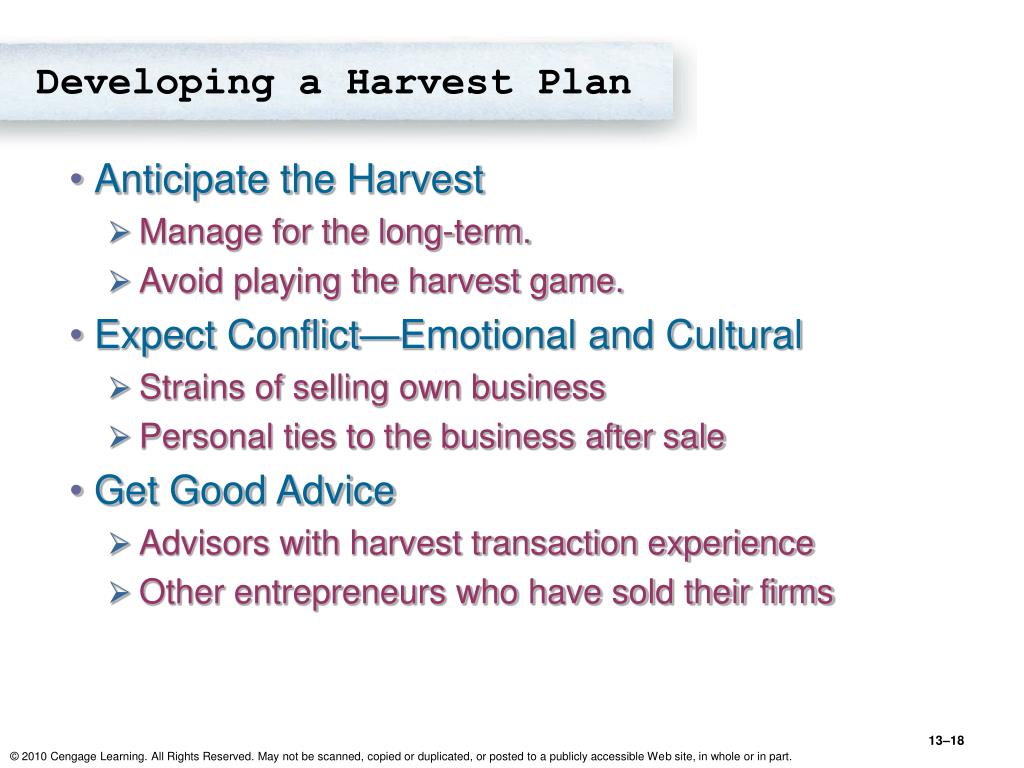 Developing a Harvest Plan

• Anticipate the Harvest
  ➢ Manage for the long-term.
  ➢ Avoid playing the harvest game.
• Expect Conflict—Emotional and Cultural
  ➢ Strains of selling own business
  ➢ Personal ties to the business after sale
• Get Good Advice
  ➢ Advisors with harvest transaction experience
  ➢ Other entrepreneurs who have sold their firms

13–18

© 2010 Cengage Learning. All Rights Reserved. May not be scanned, copied or duplicated, or posted to a publicly accessible Web site, in whole or in part.